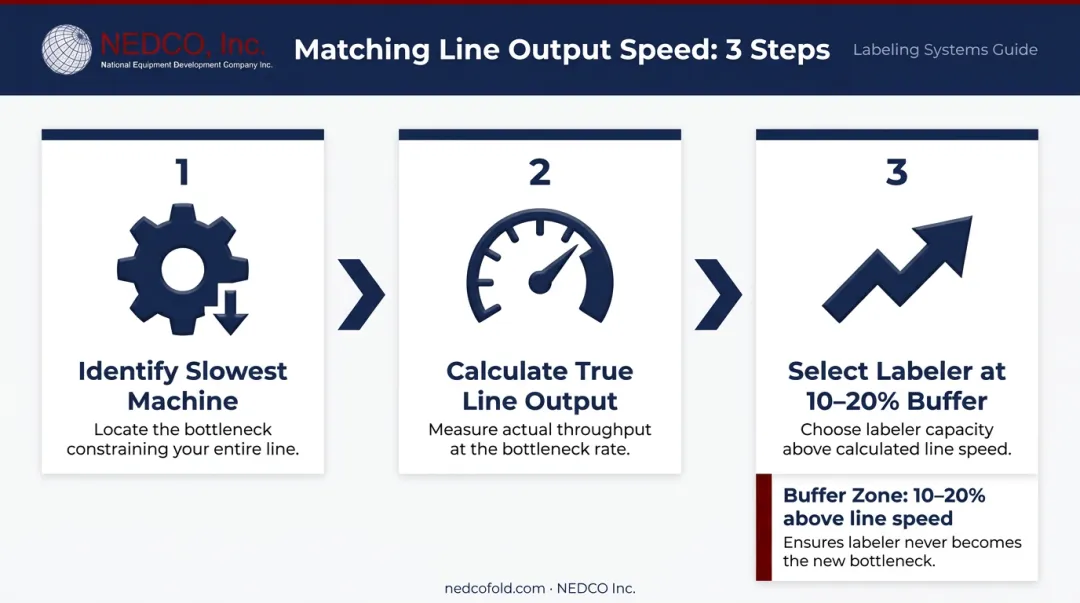 NEDCO, Inc.
National Equipment Development Company Inc.

Matching Line Output Speed: 3 Steps

Labeling Systems Guide

1

Identify Slowest Machine

Locate the bottleneck constraining your entire line.

2

Calculate True Line Output

Measure actual throughput at the bottleneck rate.

3

Select Labeler at 10–20% Buffer

Choose labeler capacity above calculated line speed.

Buffer Zone: 10–20% above line speed

Ensures labeler never becomes the new bottleneck.

nedcofold.com · NEDCO Inc.